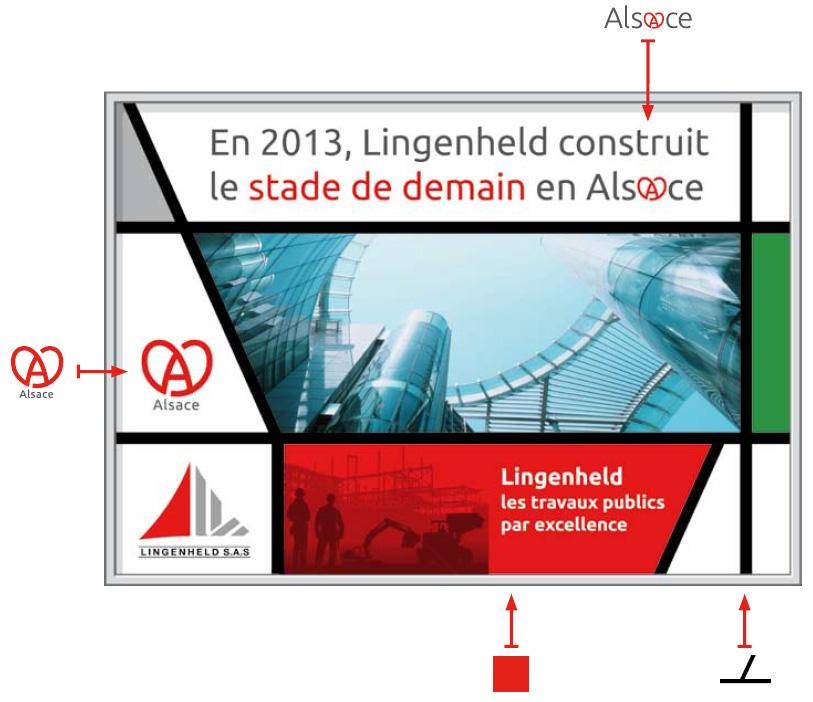 Alsace

En 2013, Lingenheld construit le stade de demain en Alsace

Alsace

Alsace

LINGENHELD S.A.S

Lingenheld
les travaux publics par excellence